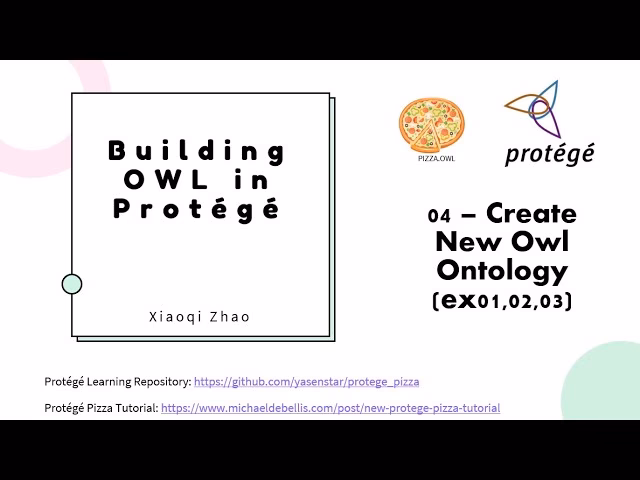 Building OWL in Protégé

Xiaoqi Zhao

PIZZA.OWL

protégé

04 – Create New Owl Ontology (ex01,02,03)

Protégé Learning Repository: https://github.com/yasenstar/protege_pizza

Protégé Pizza Tutorial: https://www.michaeldebellis.com/post/new-protege-pizza-tutorial